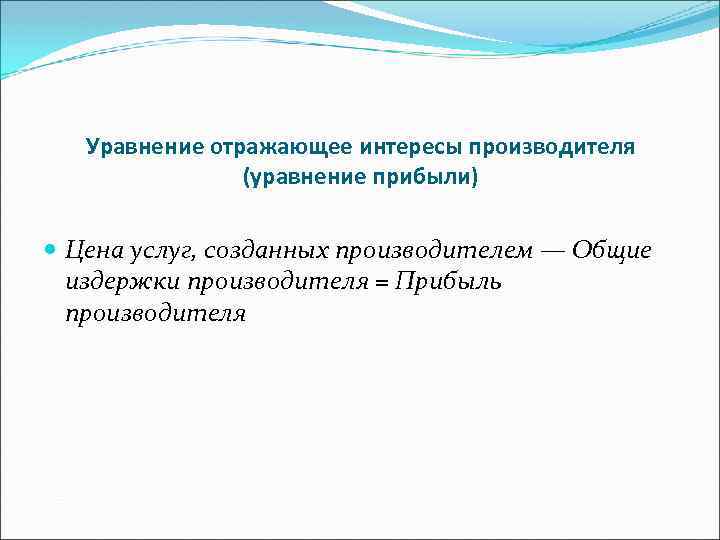 Уравнение отражающее интересы производителя (уравнение прибыли)

Цена услуг, созданных производителем — Общие издержки производителя = Прибыль производителя